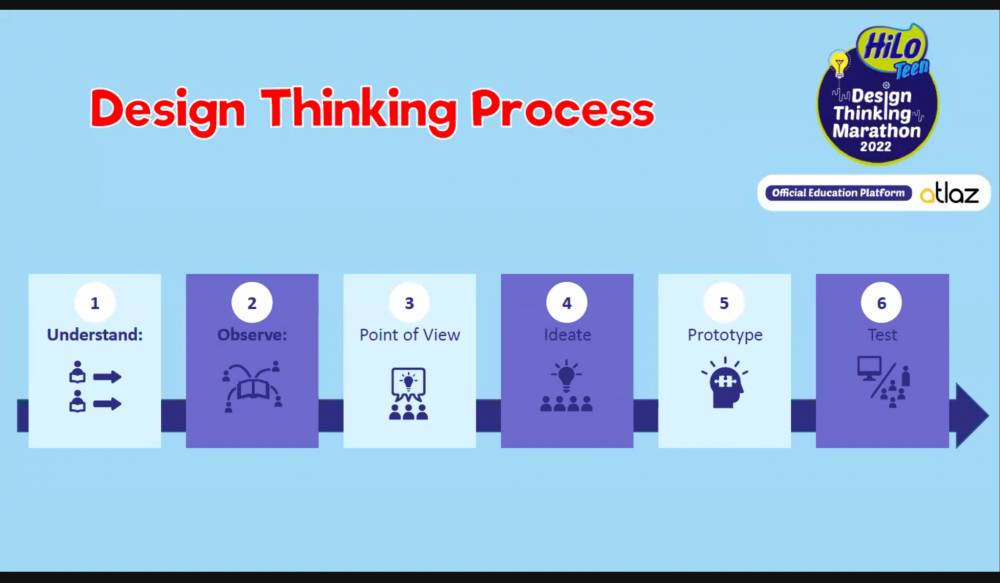 Design Thinking Process

HiLo Teen
Design Thinking Marathon 2022

Official Education Platform atlaz

1
Understand:

2
Observe:

3
Point of View

4
Ideate

5
Prototype

6
Test